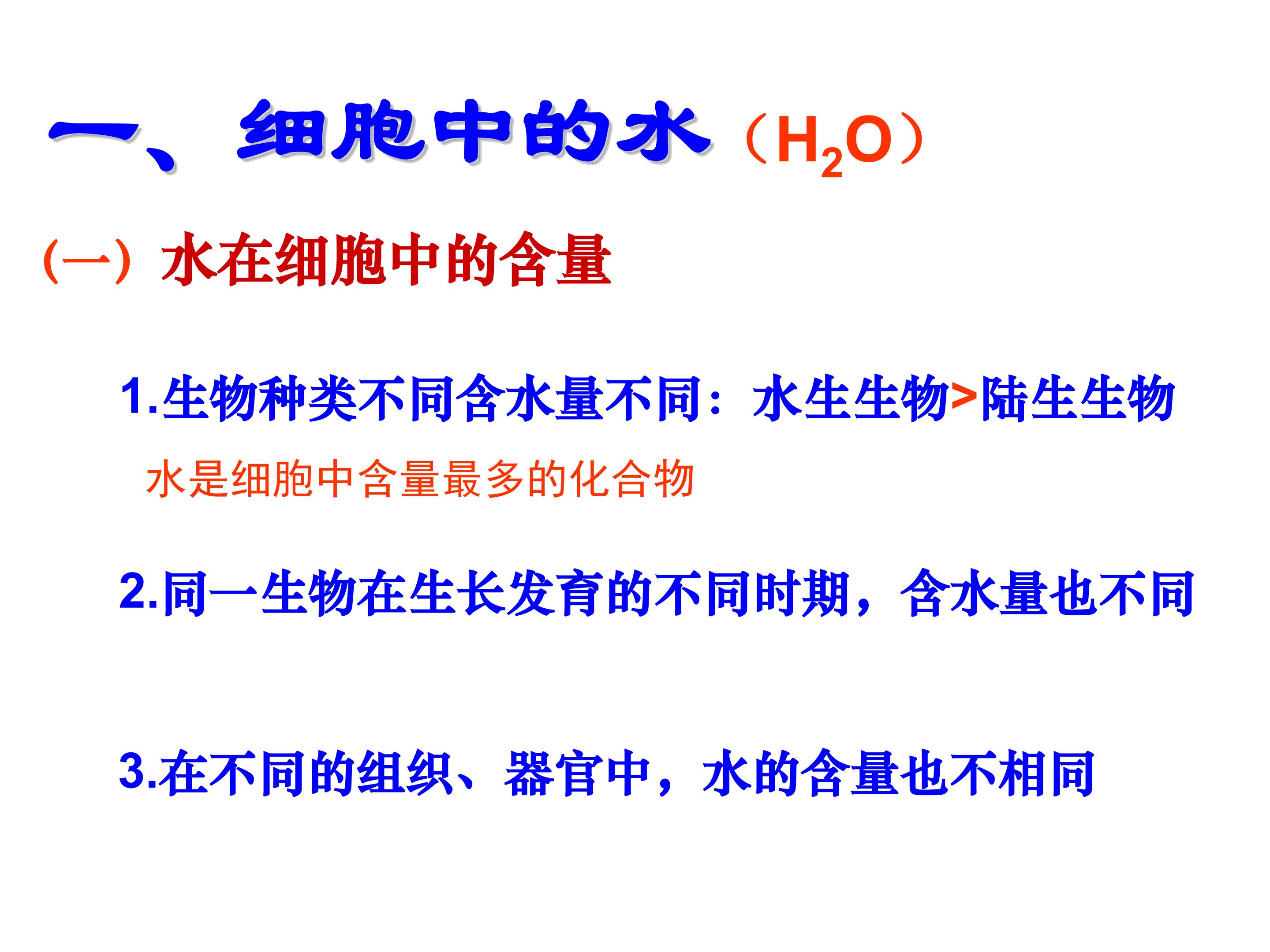 一、细胞中的水（$H_2O$）

（一）水在细胞中的含量

1.生物种类不同含水量不同：水生生物>陆生生物

水是细胞中含量最多的化合物

2.同一生物在生长发育的不同时期，含水量也不同

3.在不同的组织、器官中，水的含量也不相同